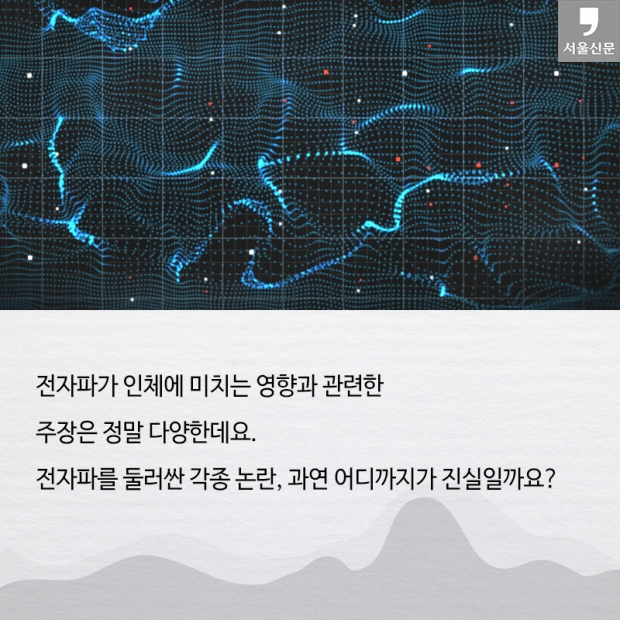 서울신문

전자파가 인체에 미치는 영향과 관련한 주장은 정말 다양한데요.
전자파를 둘러싼 각종 논란, 과연 어디까지가 진실일까요?